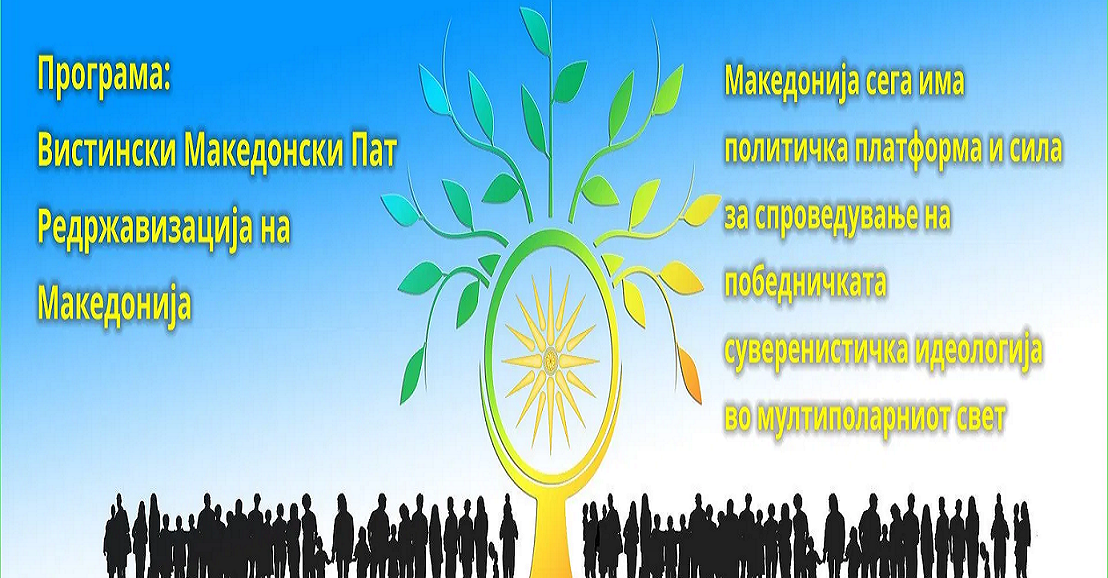 Програма:
Вистински Македонски Пат
Редржавизација на Македонија

Македонија сега има политичка платформа и сила за спроведување на победничката суверенистичка идеологија во мултиполарниот свет